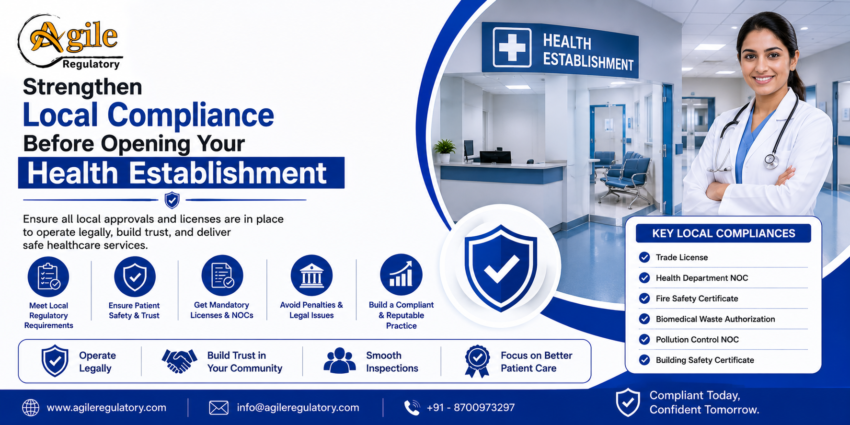 Agile Regulatory

Strengthen Local Compliance Before Opening Your Health Establishment

Ensure all local approvals and licenses are in place to operate legally, build trust, and deliver safe healthcare services.

Meet Local Regulatory Requirements

Ensure Patient Safety & Trust

Get Mandatory Licenses & NOCs

Avoid Penalties & Legal Issues

Build a Compliant & Reputable Practice

Operate Legally

Build Trust in Your Community

Smooth Inspections

Focus on Better Patient Care

HEALTH ESTABLISHMENT

KEY LOCAL COMPLIANCES

Trade License

Health Department NOC

Fire Safety Certificate

Biomedical Waste Authorization

Pollution Control NOC

Building Safety Certificate

www.agileregulatory.com

info@agileregulatory.com

+91 - 8700973297

Compliant Today, Confident Tomorrow.